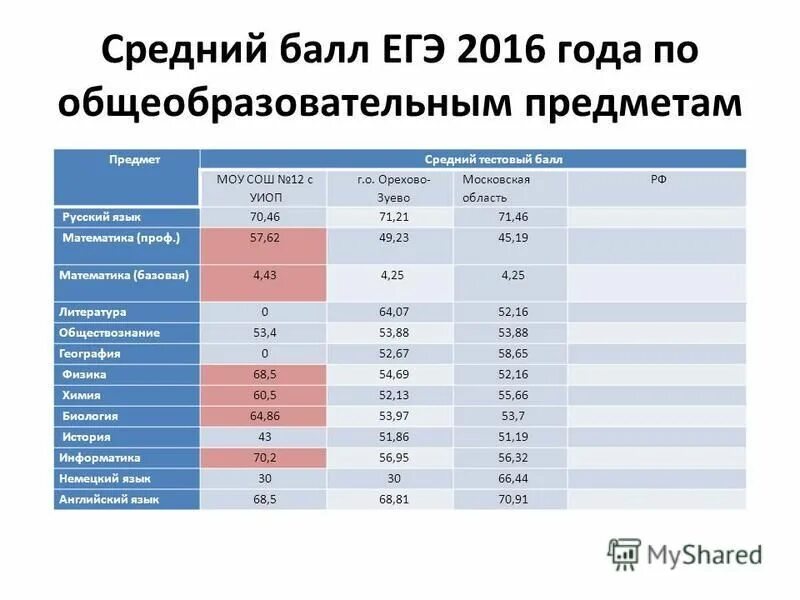 Средний балл ЕГЭ 2016 года по общеобразовательным предметам

| Предмет | Средний тестовый балл | | | |
|---|---|---|---|---|
| | МОУ СОШ №12 с УИОП | г.о. Орехово-Зуево | Московская область | РФ |
| Русский язык | 70,46 | 71,21 | 71,46 | |
| Математика (проф.) | 57,62 | 49,23 | 45,19 | |
| Математика (базовая) | 4,43 | 4,25 | 4,25 | |
| Литература | 0 | 64,07 | 52,16 | |
| Обществознание | 53,4 | 53,88 | 53,88 | |
| География | 0 | 52,67 | 58,65 | |
| Физика | 68,5 | 54,69 | 52,16 | |
| Химия | 60,5 | 52,13 | 55,66 | |
| Биология | 64,86 | 53,97 | 53,7 | |
| История | 43 | 51,86 | 51,19 | |
| Информатика | 70,2 | 56,95 | 56,32 | |
| Немецкий язык | 30 | 30 | 66,44 | |
| Английский язык | 68,5 | 68,81 | 70,91 | |

MyShared